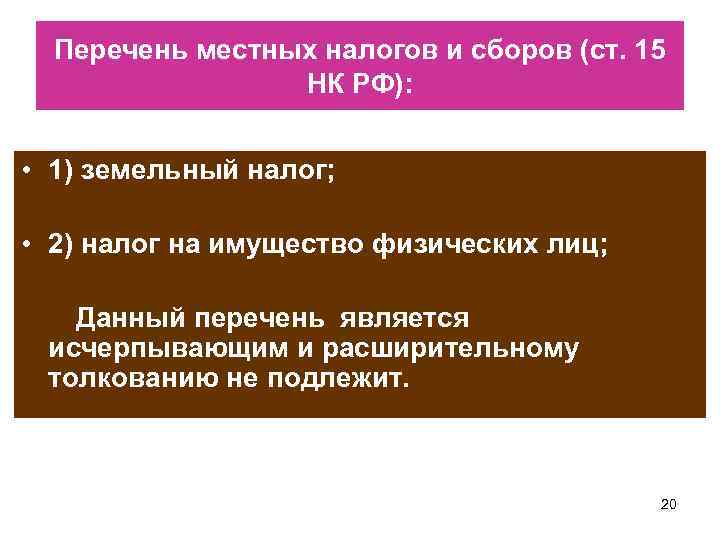 Перечень местных налогов и сборов (ст. 15 НК РФ):

• 1) земельный налог;

• 2) налог на имущество физических лиц;

Данный перечень является исчерпывающим и расширительному толкованию не подлежит.

20